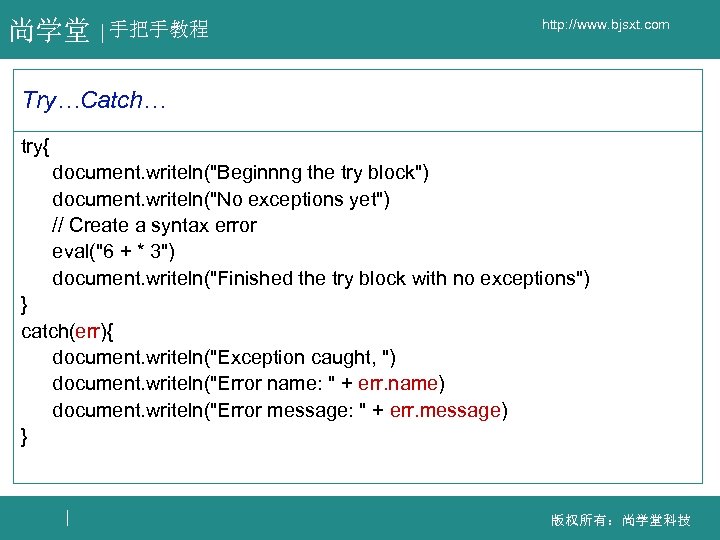 尚学堂 | 手把手教程

http://www.bjsxt.com

Try…Catch…

try{
document.writeln("Beginnng the try block")
document.writeln("No exceptions yet")
// Create a syntax error
eval("6 + * 3")
document.writeln("Finished the try block with no exceptions")
}
catch(err){
document.writeln("Exception caught, ")
document.writeln("Error name: " + err.name)
document.writeln("Error message: " + err.message)
}

版权所有：尚学堂科技